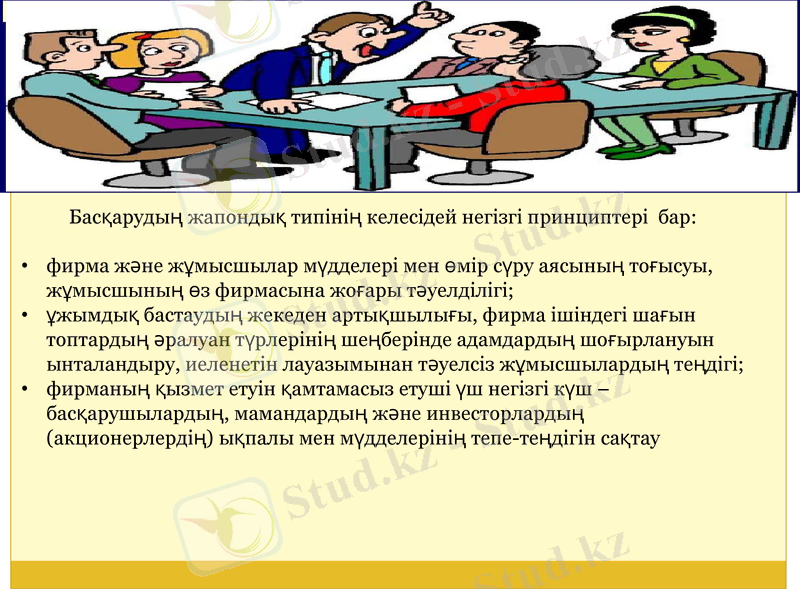 Басқарудың жапондық типінің келесідей негізгі принциптері бар:

• фирма және жұмысшылар мүдделері мен өмір сүру аясының тоғысуы, жұмысшының өз фирмасына жоғары тәуелділігі;
• ұжымдық бастаудың жекеден артықшылығы, фирма ішіндегі шағын топтардың әралуан түрлерінің шеңберінде адамдардың шоғырлануын ынталандыру, иеленетін лауазымынан тәуелсіз жұмысшылардың теңдігі;
• фирманың қызмет етуін қамтамасыз етуші үш негізгі күш – басқарушылардың, мамандардың және инвесторлардың (акционерлердің) ықпалы мен мүдделерінің тепе-теңдігін сақтау

Stud.kz